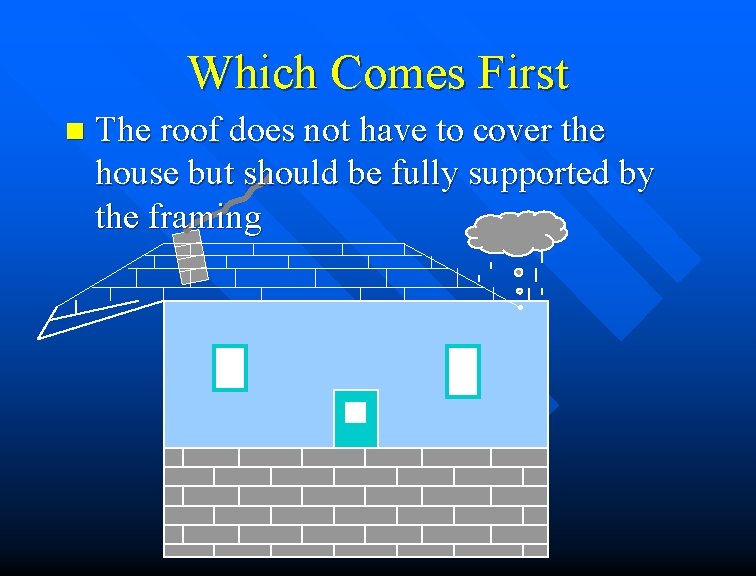 Which Comes First

The roof does not have to cover the house but should be fully supported by the framing